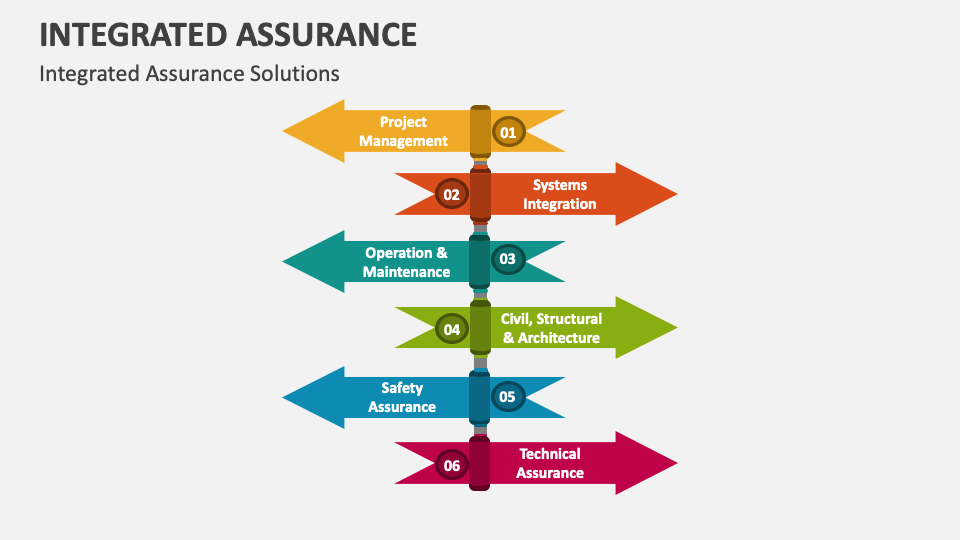 INTEGRATED ASSURANCE

Integrated Assurance Solutions

Project Management

01

02

Systems Integration

Operation & Maintenance

03

04

Civil, Structural & Architecture

Safety Assurance

05

06

Technical Assurance